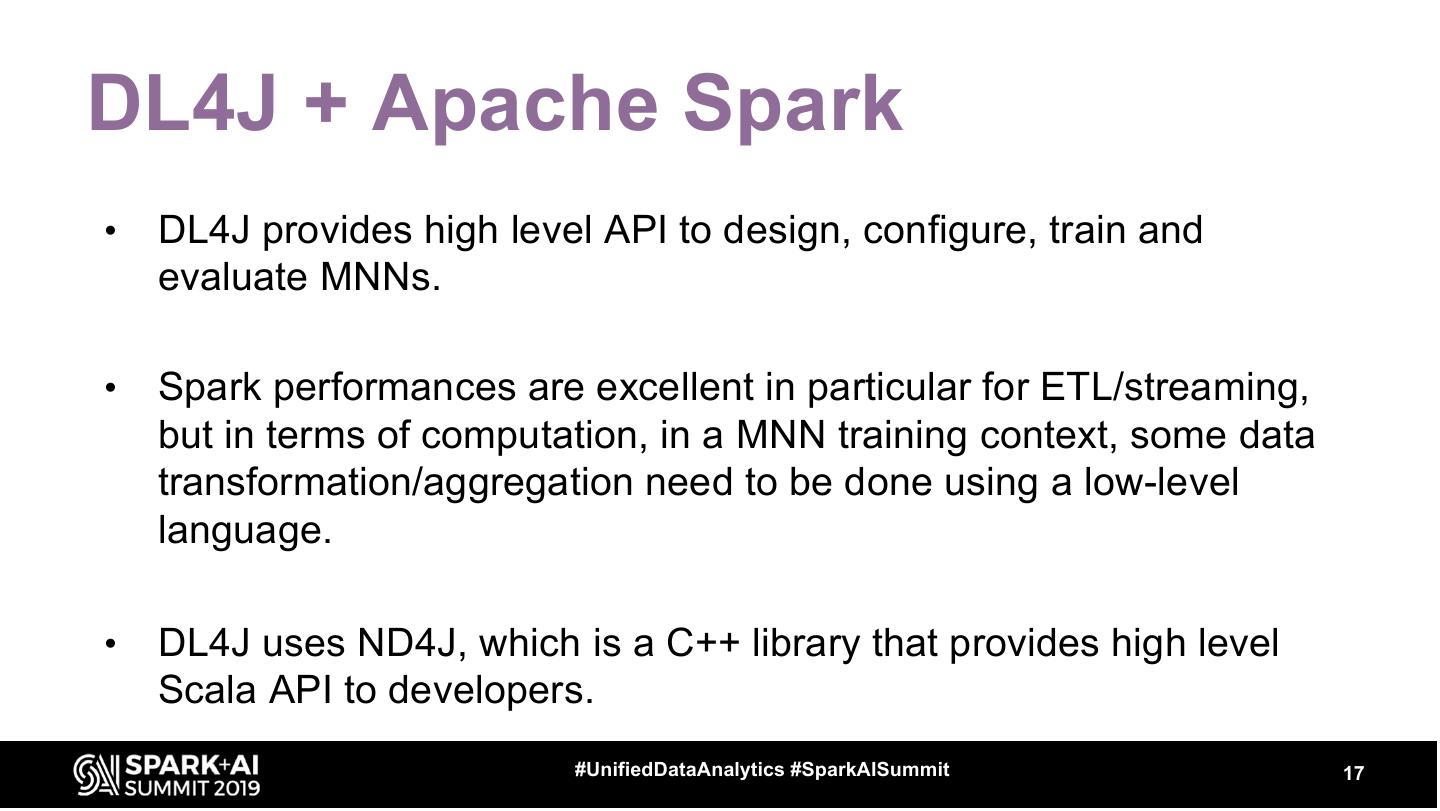 DL4J + Apache Spark

• DL4J provides high level API to design, configure, train and evaluate MNNs.

• Spark performances are excellent in particular for ETL/streaming, but in terms of computation, in a MNN training context, some data transformation/aggregation need to be done using a low-level language.

• DL4J uses ND4J, which is a C++ library that provides high level Scala API to developers.

SPARK+AI SUMMIT 2019

#UnifiedDataAnalytics #SparkAISummit

17